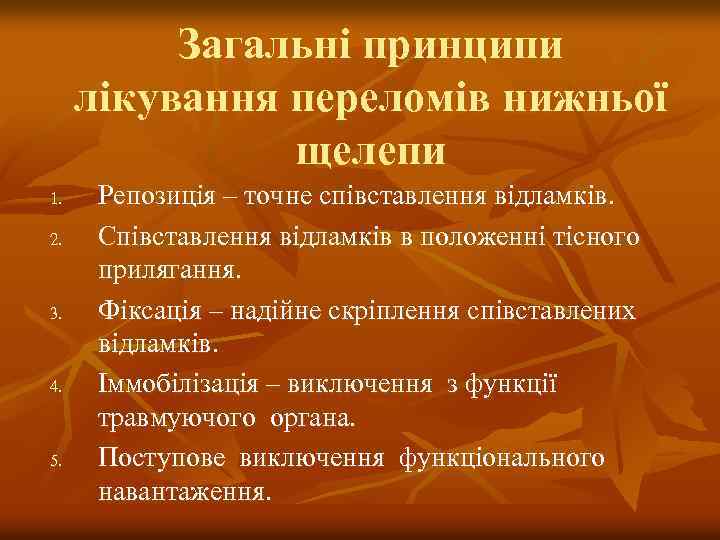 Загальні принципи лікування переломів нижньої щелепи

1. Репозиція – точне співставлення відламків.
2. Співставлення відламків в положенні тісного прилягання.
3. Фіксація – надійне скріплення співставлених відламків.
4. Іммобілізація – виключення з функції травмуючого органа.
5. Поступове виключення функціонального навантаження.